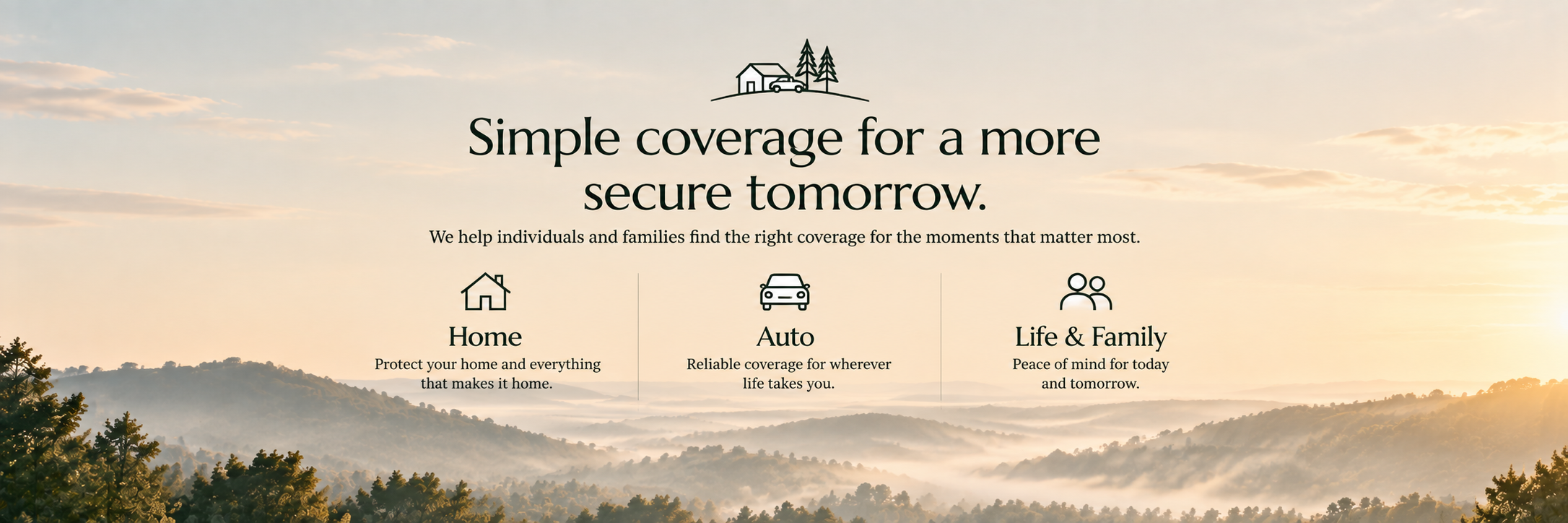 Simple coverage for a more secure tomorrow.

We help individuals and families find the right coverage for the moments that matter most.

Home
Protect your home and everything that makes it home.

Auto
Reliable coverage for wherever life takes you.

Life & Family
Peace of mind for today and tomorrow.